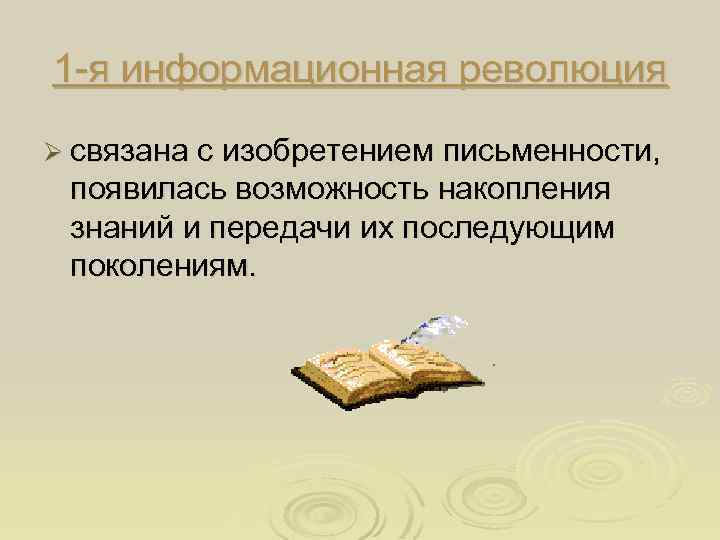 1-я информационная революция

➢ связана с изобретением письменности, появилась возможность накопления знаний и передачи их последующим поколениям.